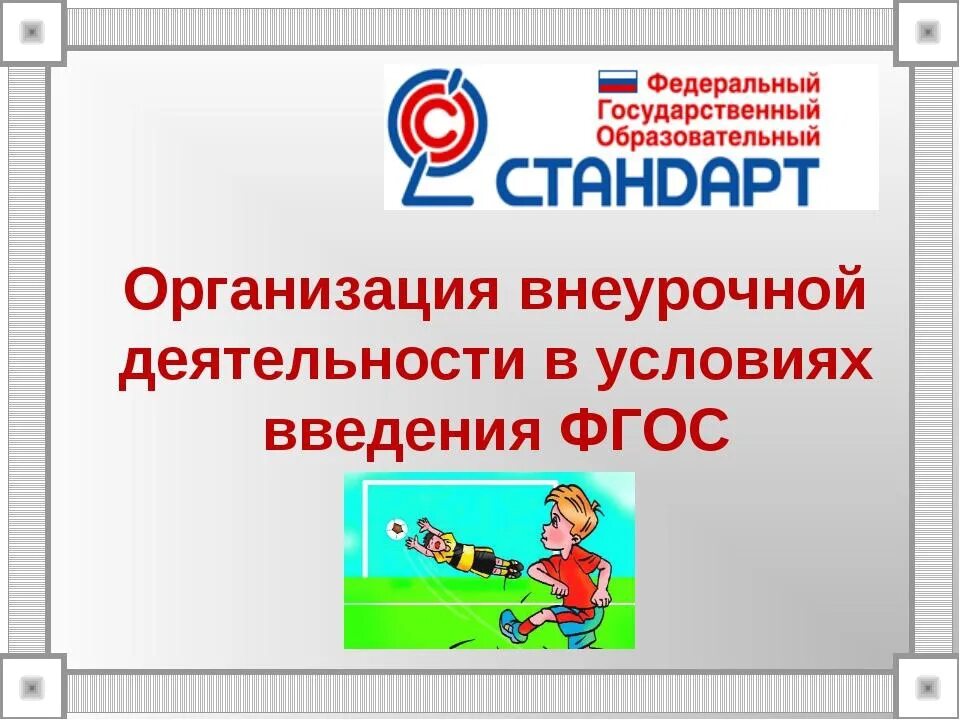 Федеральный
Государственный
Образовательный
СТАНДАРТ

Организация внеурочной деятельности в условиях введения ФГОС